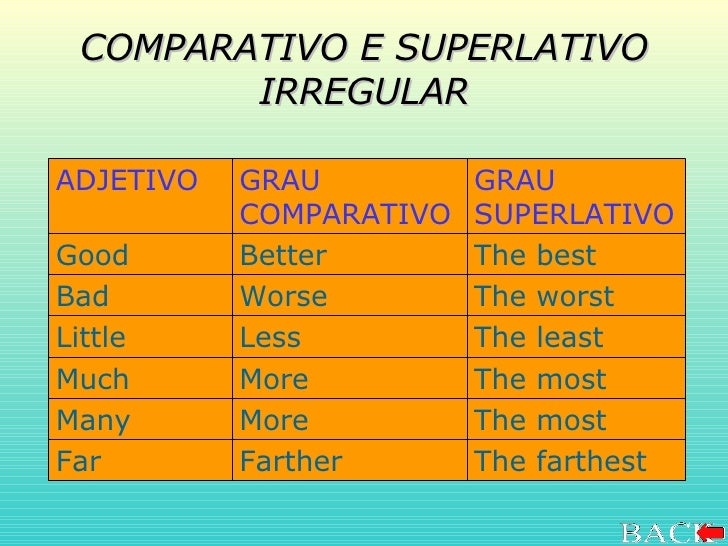 COMPARATIVO E SUPERLATIVO IRREGULAR

| ADJETIVO | GRAU COMPARATIVO | GRAU SUPERLATIVO |
|---|---|---|
| Good | Better | The best |
| Bad | Worse | The worst |
| Little | Less | The least |
| Much | More | The most |
| Many | More | The most |
| Far | Farther | The farthest |

BACK